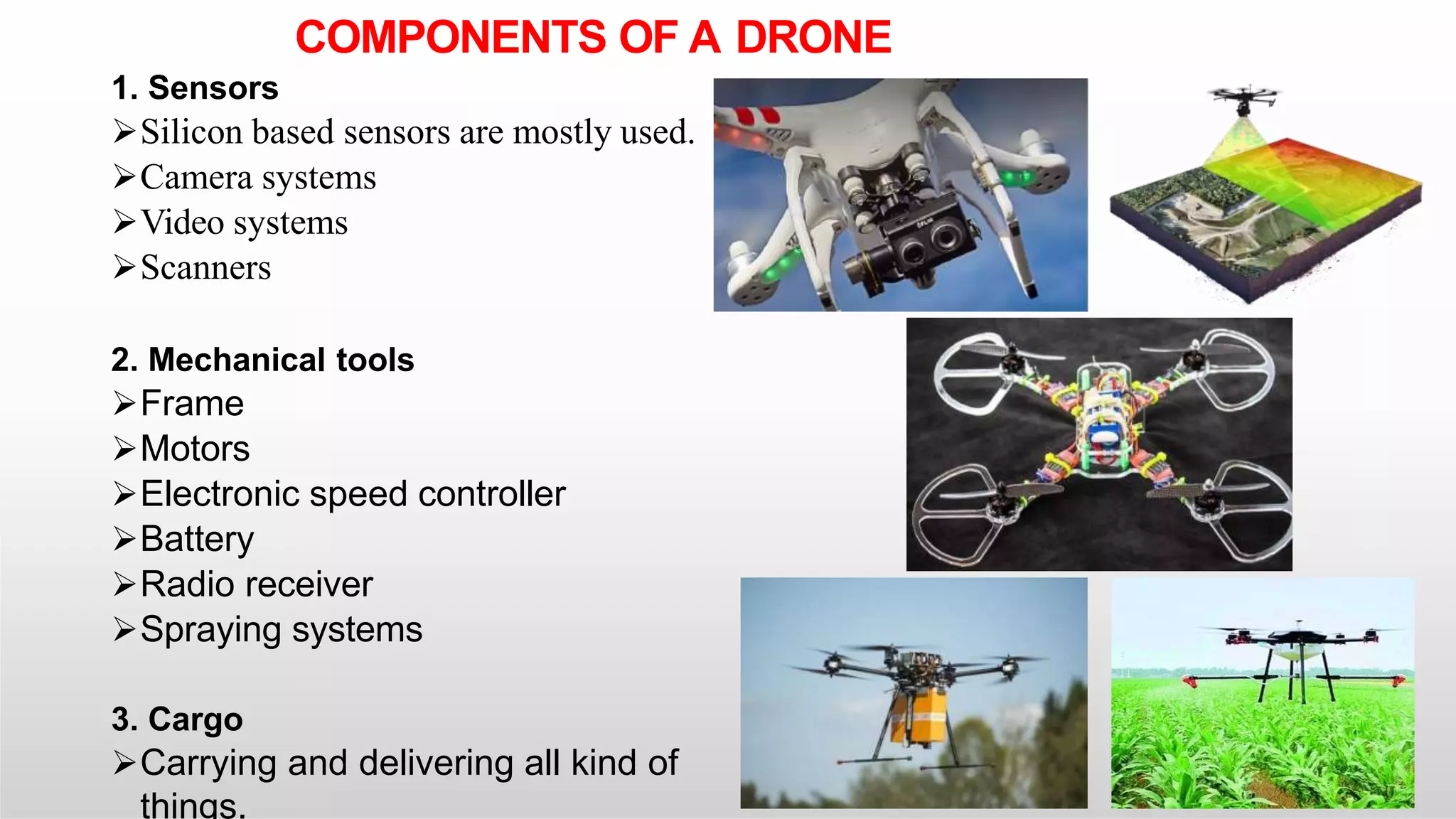 COMPONENTS OF A DRONE

1. Sensors
➢Silicon based sensors are mostly used.
➢Camera systems
➢Video systems
➢Scanners

2. Mechanical tools
➢Frame
➢Motors
➢Electronic speed controller
➢Battery
➢Radio receiver
➢Spraying systems

3. Cargo
➢Carrying and delivering all kind of things.